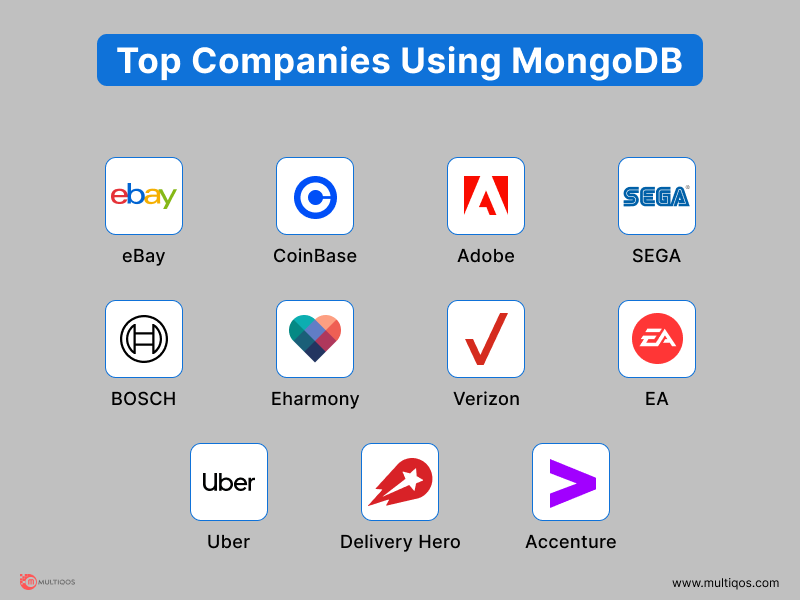 Top Companies Using MongoDB

ebay
eBay

CoinBase

Adobe

SEGA
SEGA

BOSCH

Eharmony

Verizon

EA
EA

Uber
Uber

Delivery Hero

Accenture

MULTIQOS

www.multiqos.com